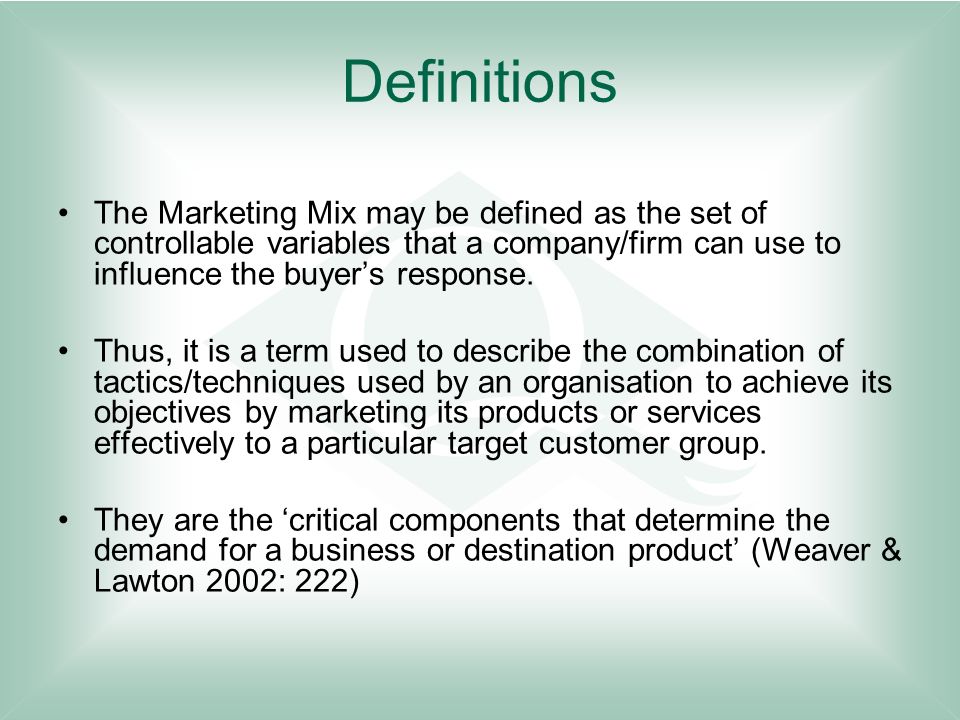 Definitions

• The Marketing Mix may be defined as the set of controllable variables that a company/firm can use to influence the buyer’s response.

• Thus, it is a term used to describe the combination of tactics/techniques used by an organisation to achieve its objectives by marketing its products or services effectively to a particular target customer group.

• They are the ‘critical components that determine the demand for a business or destination product’ (Weaver & Lawton 2002: 222)